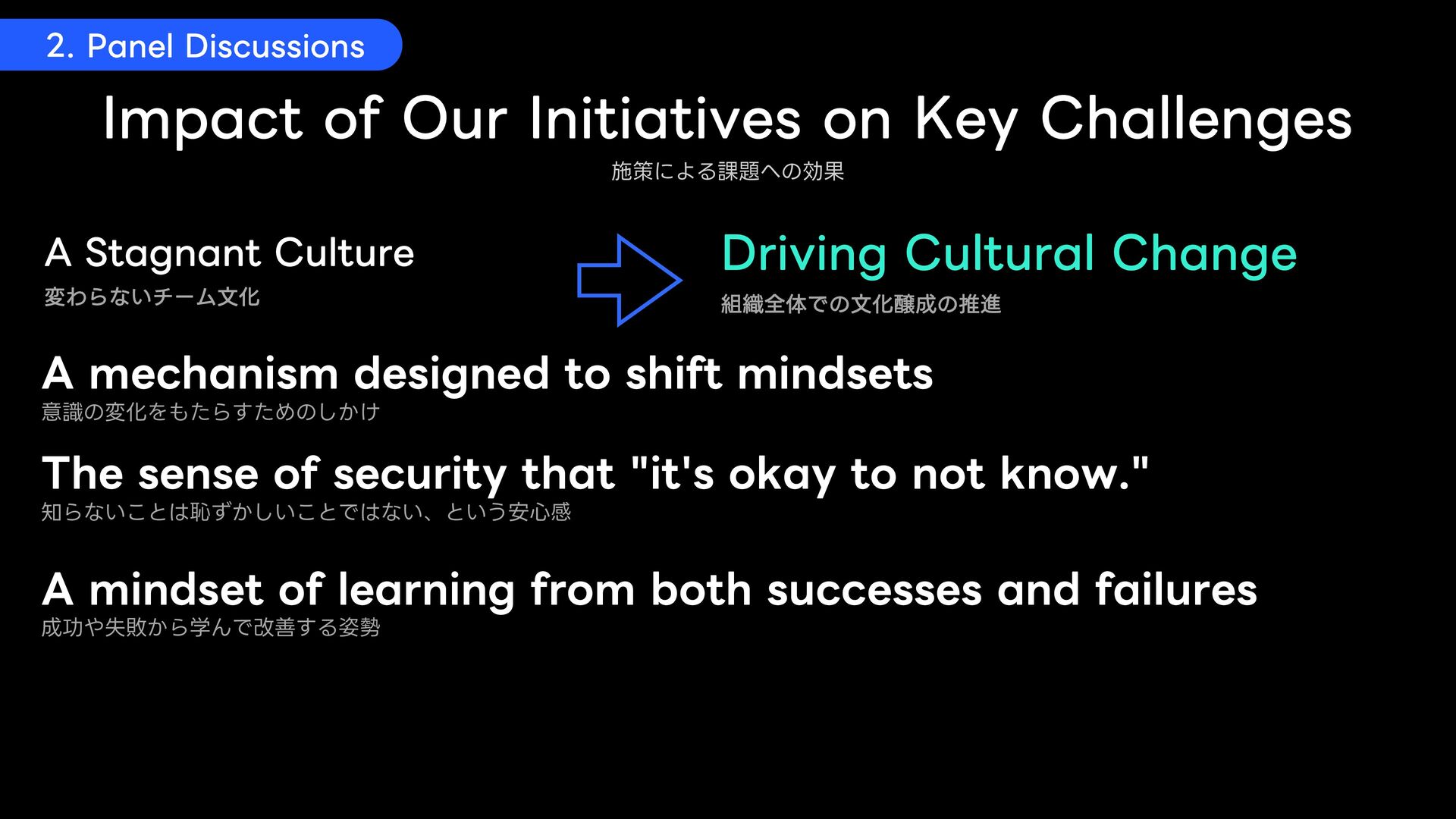 2. Panel Discussions

Impact of Our Initiatives on Key Challenges
施策による課題への効果

A Stagnant Culture
変わらないチーム文化

Driving Cultural Change
組織全体での文化醸成の推進

A mechanism designed to shift mindsets
意識の変化をもたらすためのしかけ

The sense of security that "it's okay to not know."
知らないことは恥ずかしいことではない、という安心感

A mindset of learning from both successes and failures
成功や失敗から学んで改善する姿勢